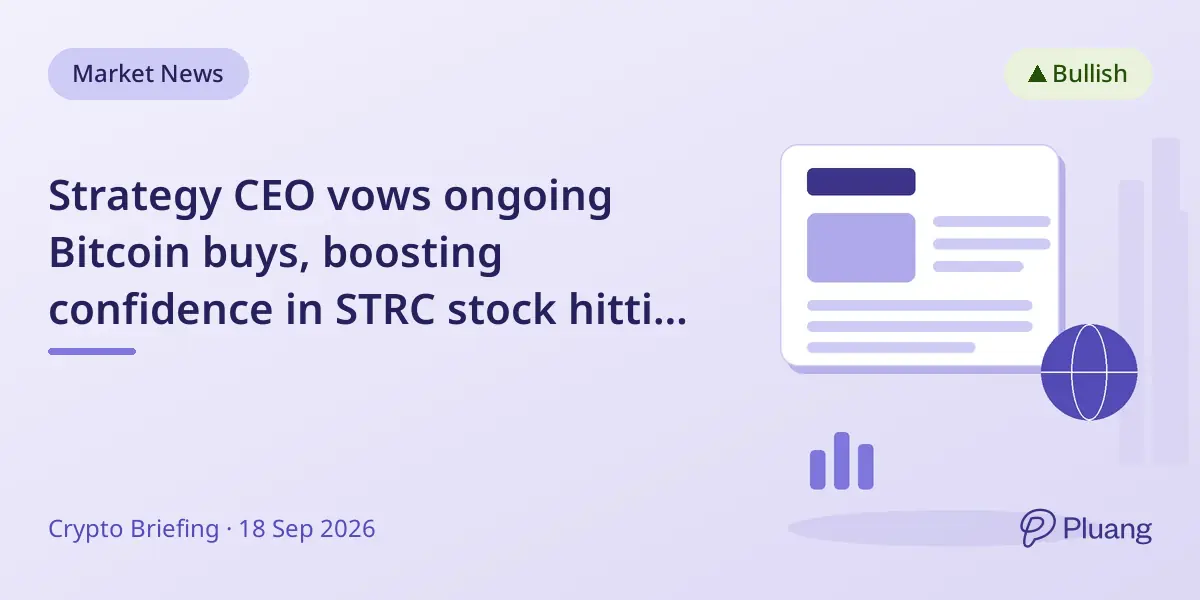 Market News

▲ Bullish

Strategy CEO vows ongoing Bitcoin buys, boosting confidence in STRC stock hitti...

Crypto Briefing · 18 Sep 2026

Pluang